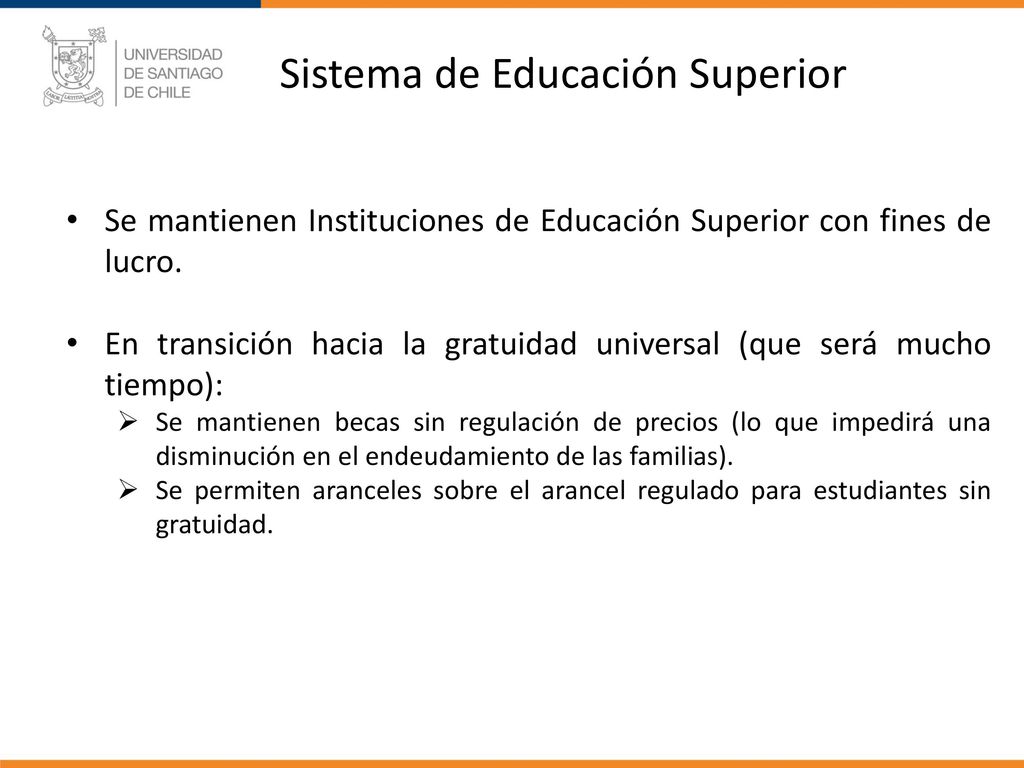 UNIVERSIDAD DE SANTIAGO DE CHILE

Sistema de Educación Superior

• Se mantienen Instituciones de Educación Superior con fines de lucro.

• En transición hacia la gratuidad universal (que será mucho tiempo):
➢ Se mantienen becas sin regulación de precios (lo que impedirá una disminución en el endeudamiento de las familias).
➢ Se permiten aranceles sobre el arancel regulado para estudiantes sin gratuidad.